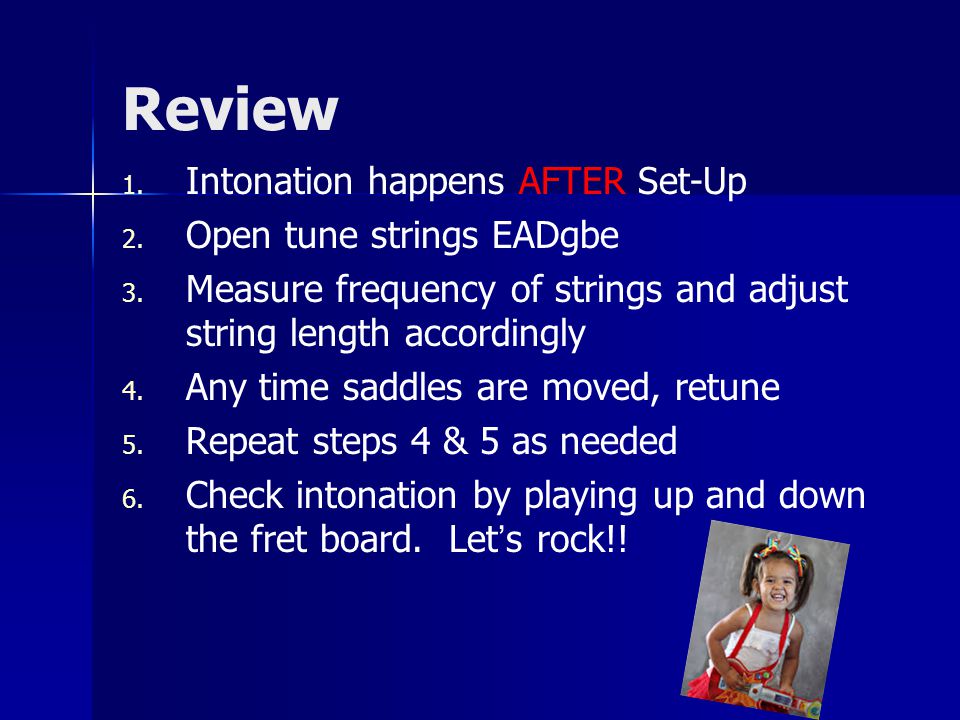 Review

1. Intonation happens AFTER Set-Up
2. Open tune strings EADgbe
3. Measure frequency of strings and adjust string length accordingly
4. Any time saddles are moved, retune
5. Repeat steps 4 & 5 as needed
6. Check intonation by playing up and down the fret board. Let's rock!!